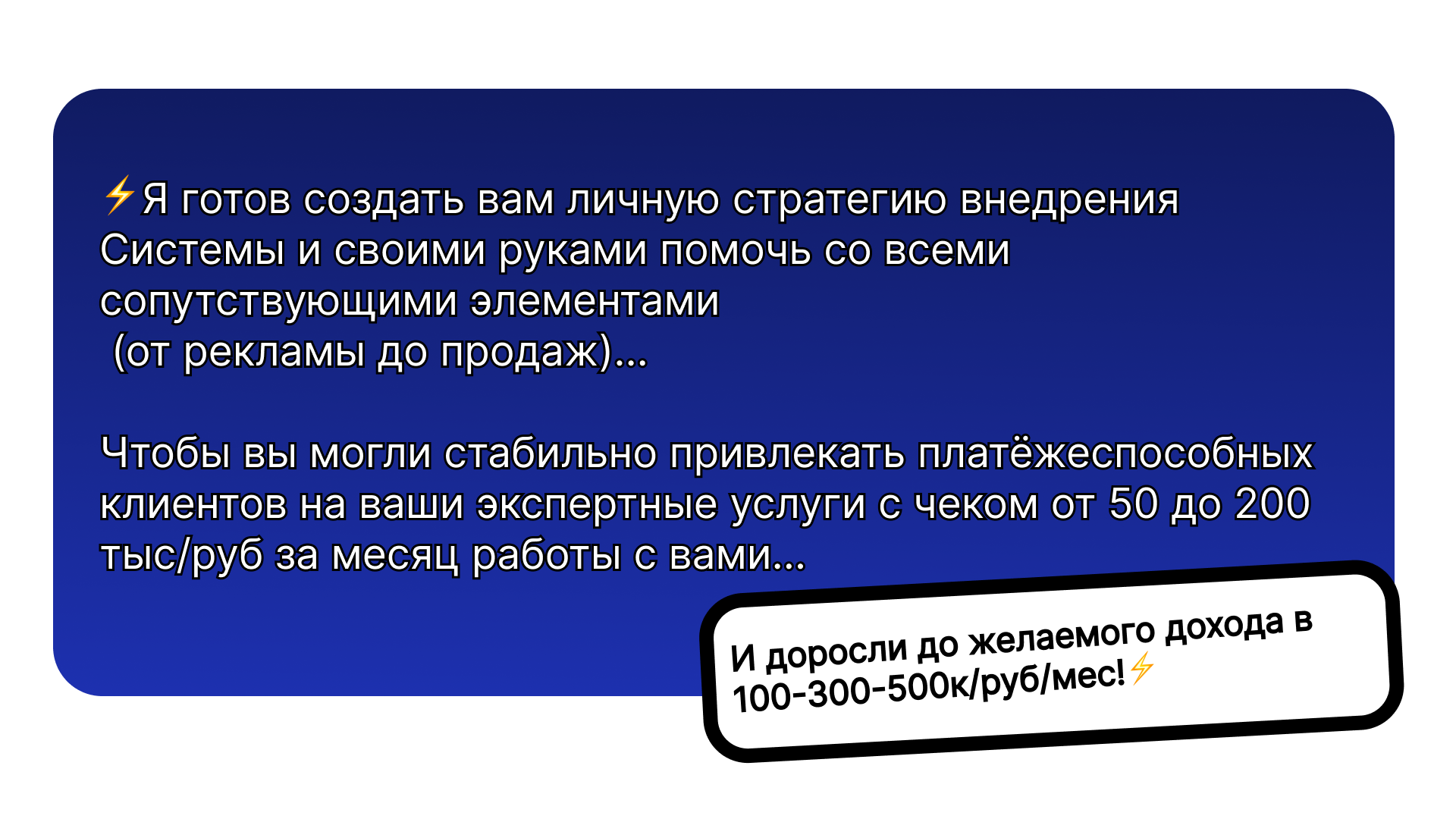 ⚡Я готов создать вам личную стратегию внедрения Системы и своими руками помочь со всеми сопутствующими элементами
(от рекламы до продаж)...

Чтобы вы могли стабильно привлекать платёжеспособных клиентов на ваши экспертные услуги с чеком от 50 до 200 тыс/руб за месяц работы с вами...

И доросли до желаемого дохода в 100-300-500к/руб/мес!⚡